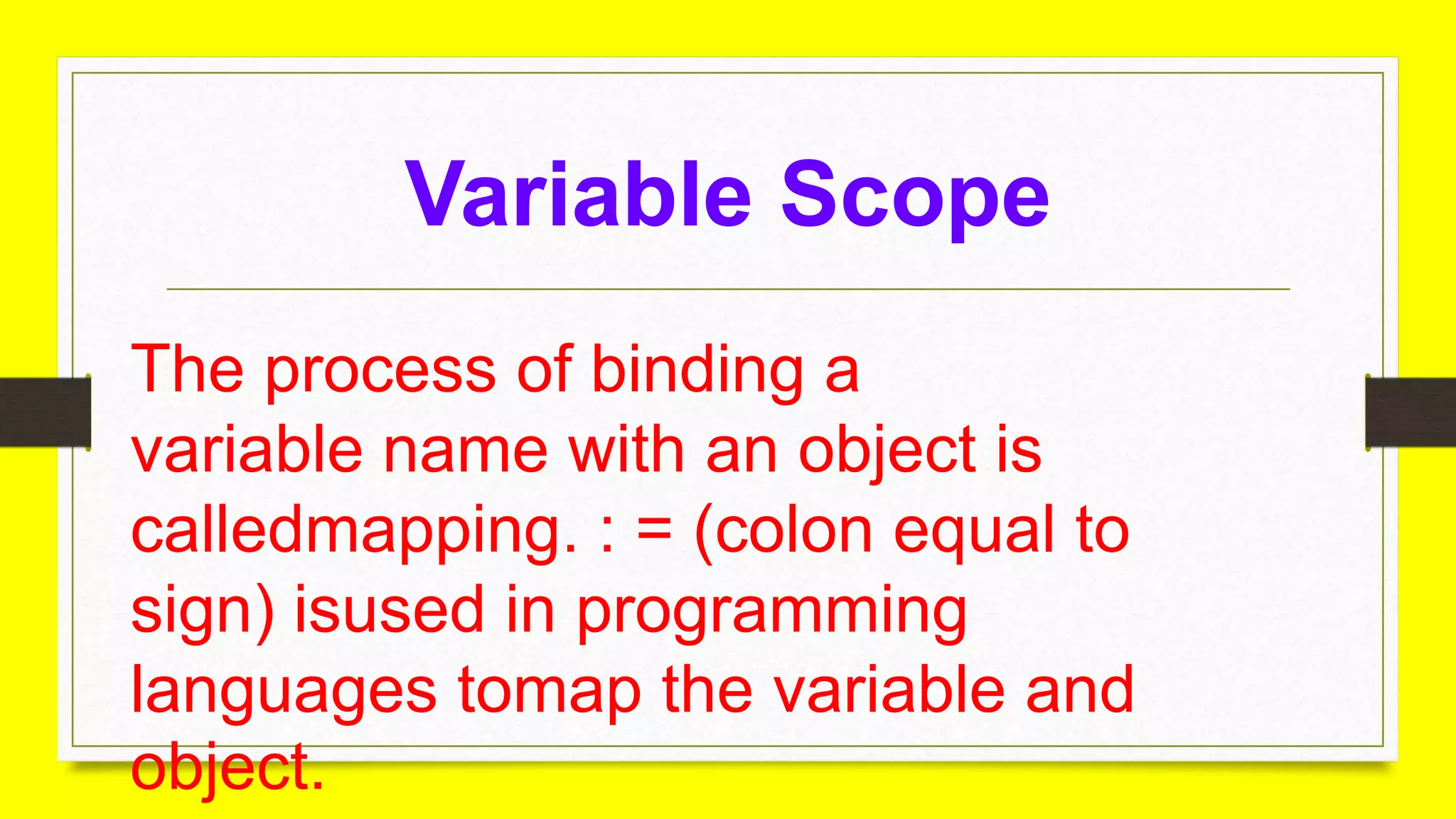 Variable Scope

The process of binding a variable name with an object is calledmapping. : = (colon equal to sign) isused in programming languages tomap the variable and object.